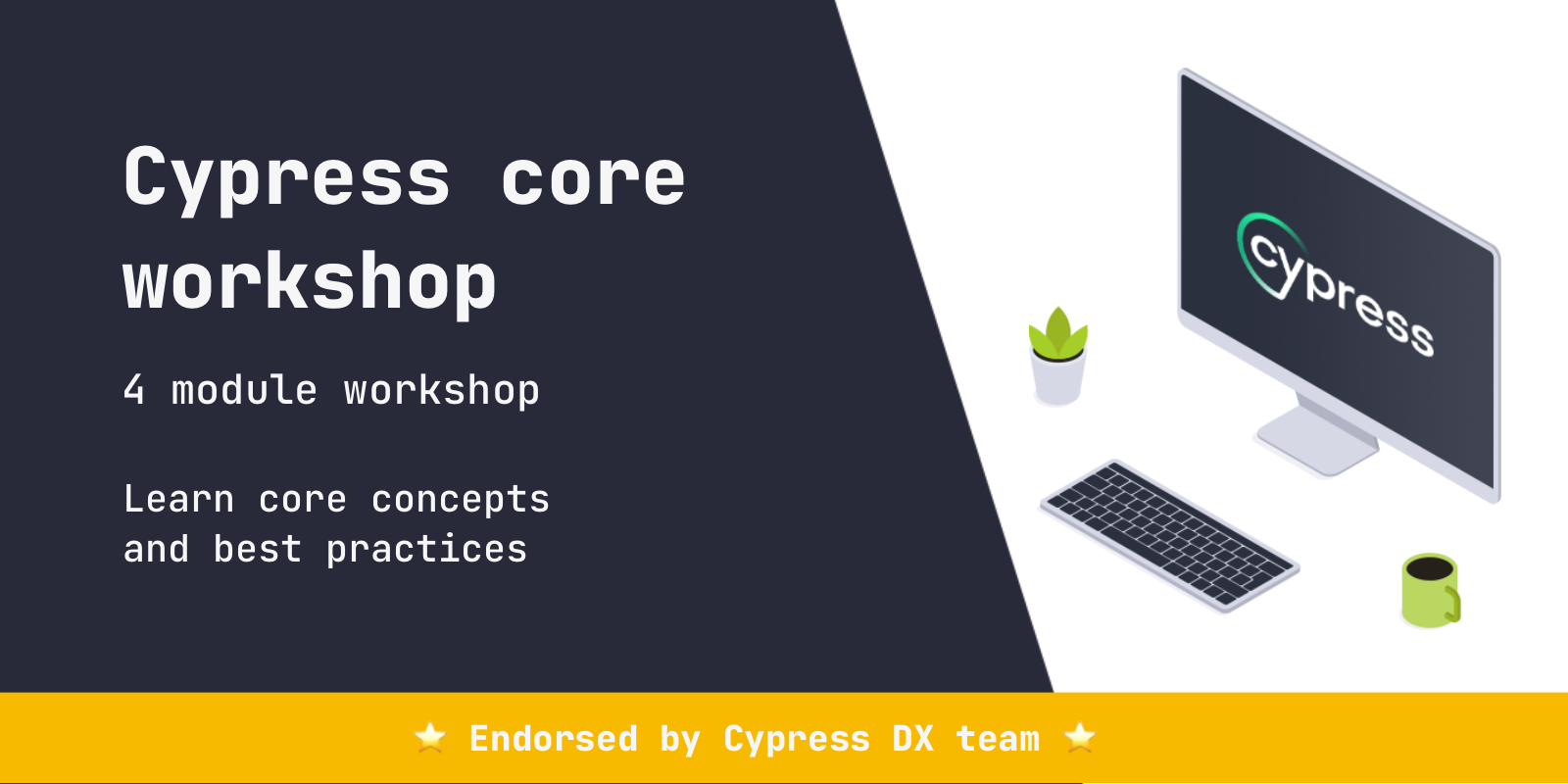 Cypress core workshop

4 module workshop

Learn core concepts and best practices

cypress

⭐ Endorsed by Cypress DX team ⭐